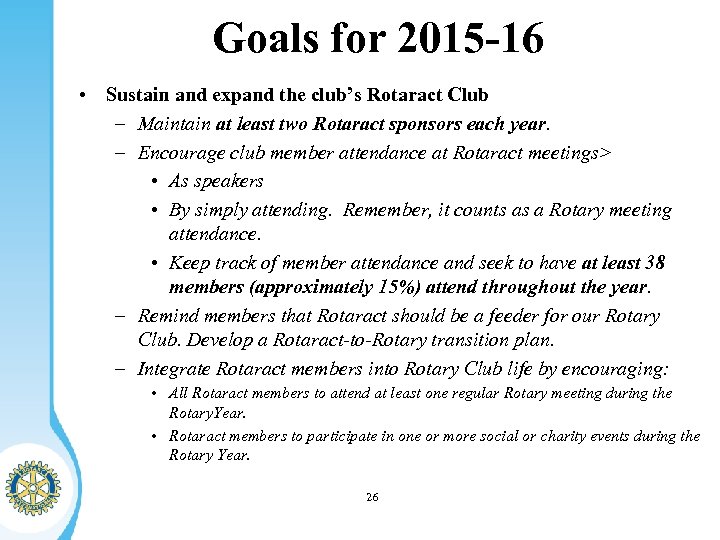 Goals for 2015-16

• Sustain and expand the club's Rotaract Club
– Maintain at least two Rotaract sponsors each year.
– Encourage club member attendance at Rotaract meetings>
• As speakers
• By simply attending. Remember, it counts as a Rotary meeting attendance.
• Keep track of member attendance and seek to have at least 38 members (approximately 15%) attend throughout the year.
– Remind members that Rotaract should be a feeder for our Rotary Club. Develop a Rotaract-to-Rotary transition plan.
– Integrate Rotaract members into Rotary Club life by encouraging:
• All Rotaract members to attend at least one regular Rotary meeting during the RotaryYear.
• Rotaract members to participate in one or more social or charity events during the Rotary Year.

26